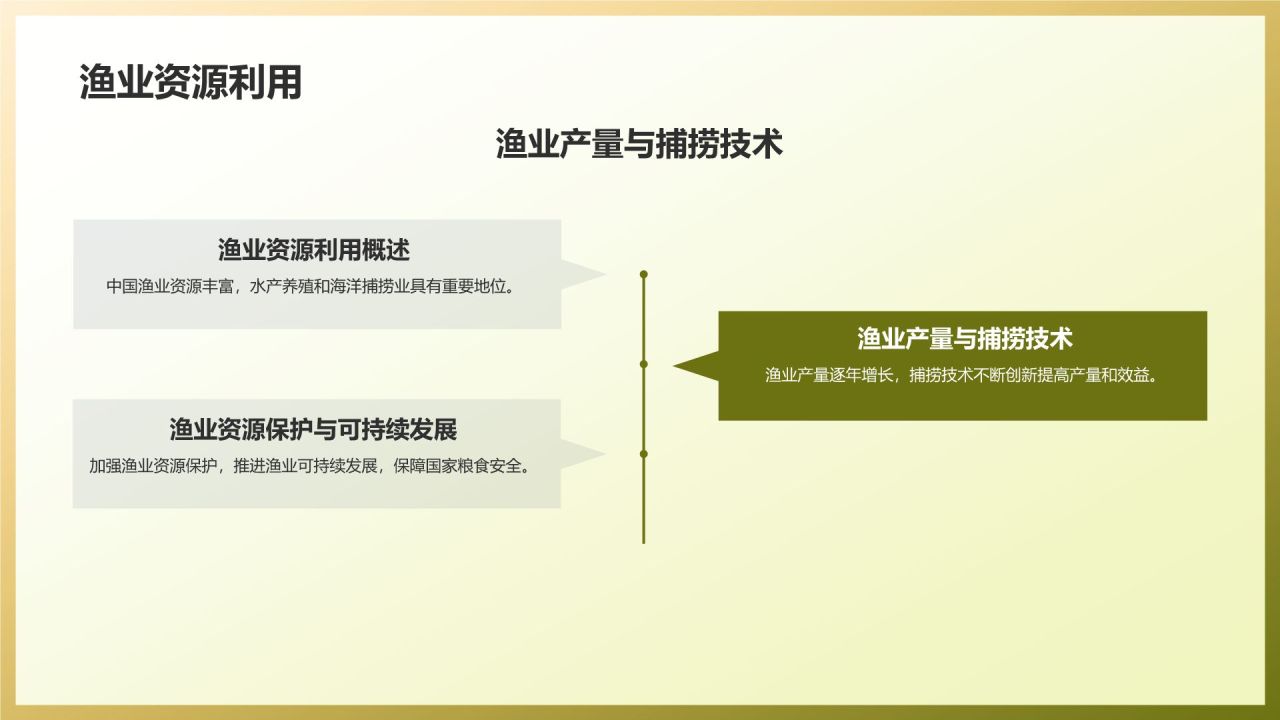 渔业资源利用

渔业产量与捕捞技术

渔业资源利用概述

中国渔业资源丰富，水产养殖和海洋捕捞业具有重要地位。

渔业产量与捕捞技术

渔业产量逐年增长，捕捞技术不断创新提高产量和效益。

渔业资源保护与可持续发展

加强渔业资源保护，推进渔业可持续发展，保障国家粮食安全。